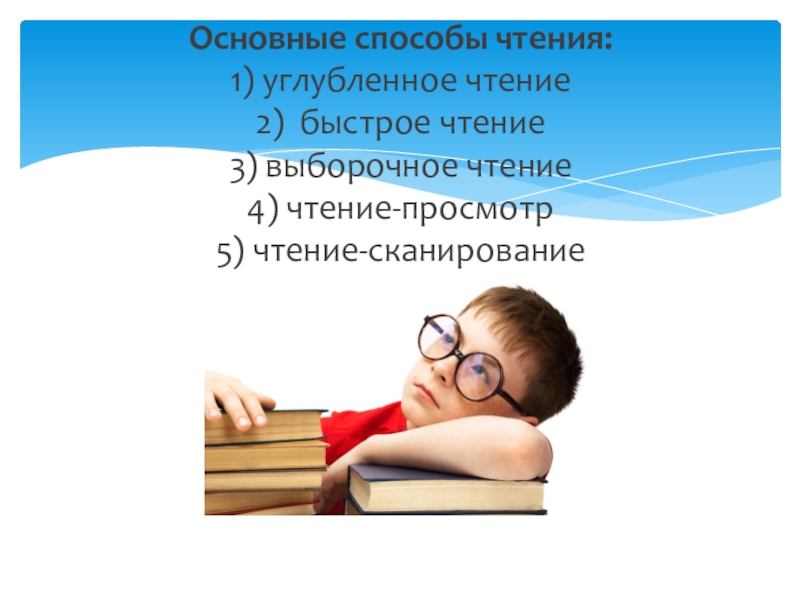 Основные способы чтения:
1) углубленное чтение
2) быстрое чтение
3) выборочное чтение
4) чтение-просмотр
5) чтение-сканирование